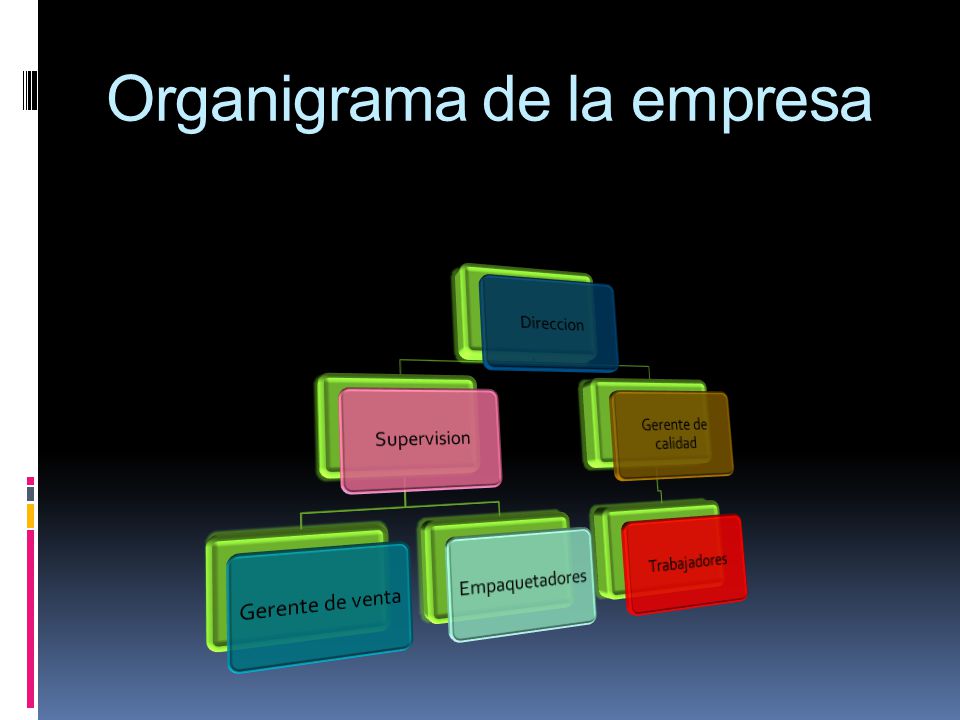 Organigrama de la empresa

Direccion

Supervision

Gerente de calidad

Gerente de venta

Empaquetadores

Trabajadores